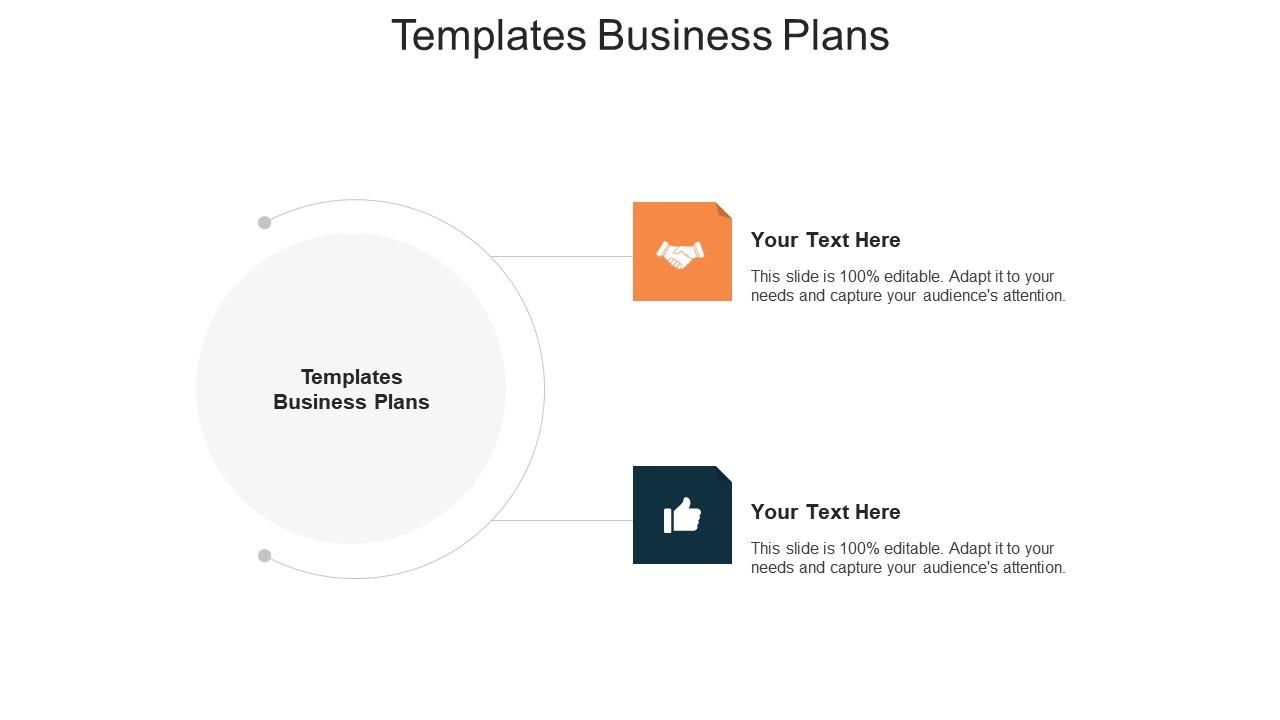 Templates Business Plans

Templates Business Plans

Your Text Here

This slide is 100% editable. Adapt it to your needs and capture your audience's attention.

Your Text Here

This slide is 100% editable. Adapt it to your needs and capture your audience's attention.